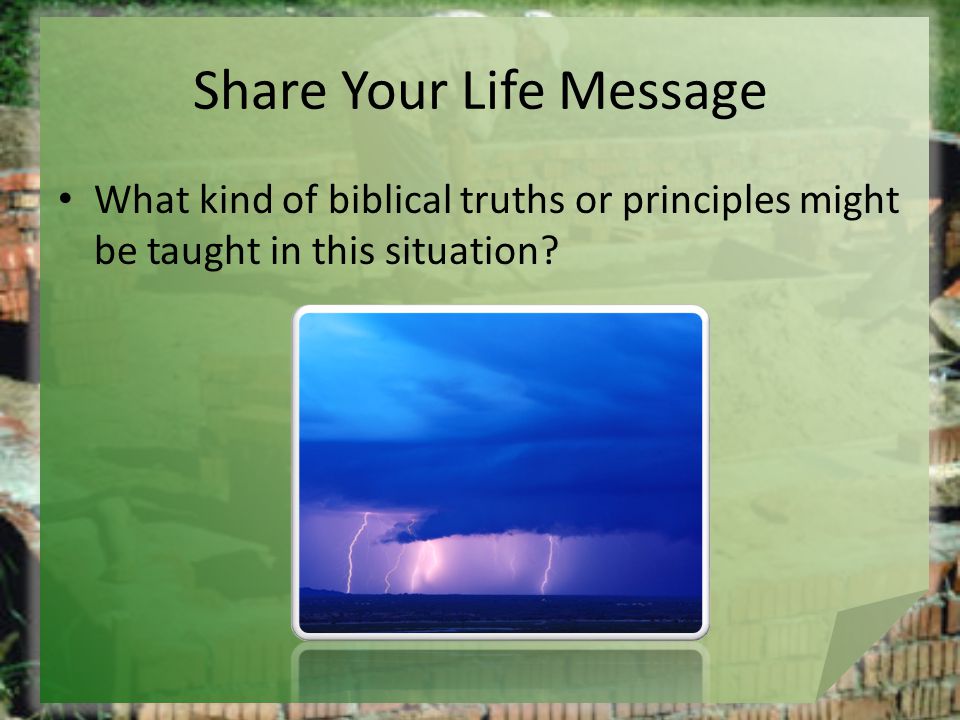 Share Your Life Message

• What kind of biblical truths or principles might be taught in this situation?